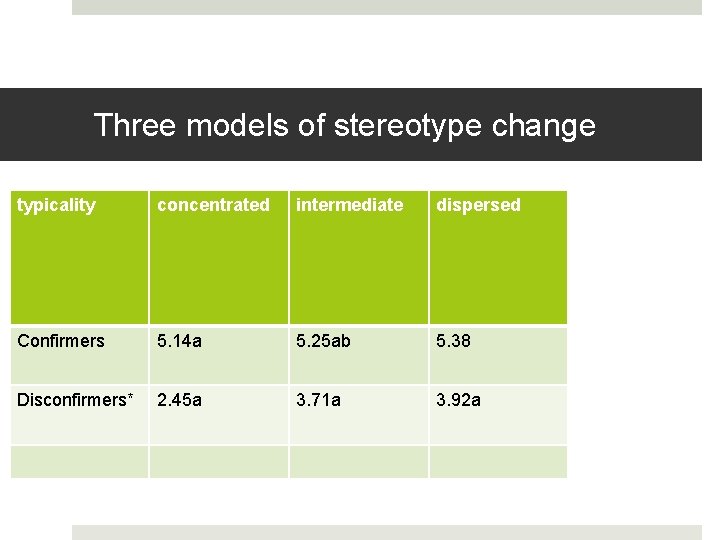 Three models of stereotype change

| typicality | concentrated | intermediate | dispersed |
|---|---|---|---|
| Confirmers | 5.14a | 5.25ab | 5.38 |
| Disconfirmers* | 2.45a | 3.71a | 3.92a |
| | | | |